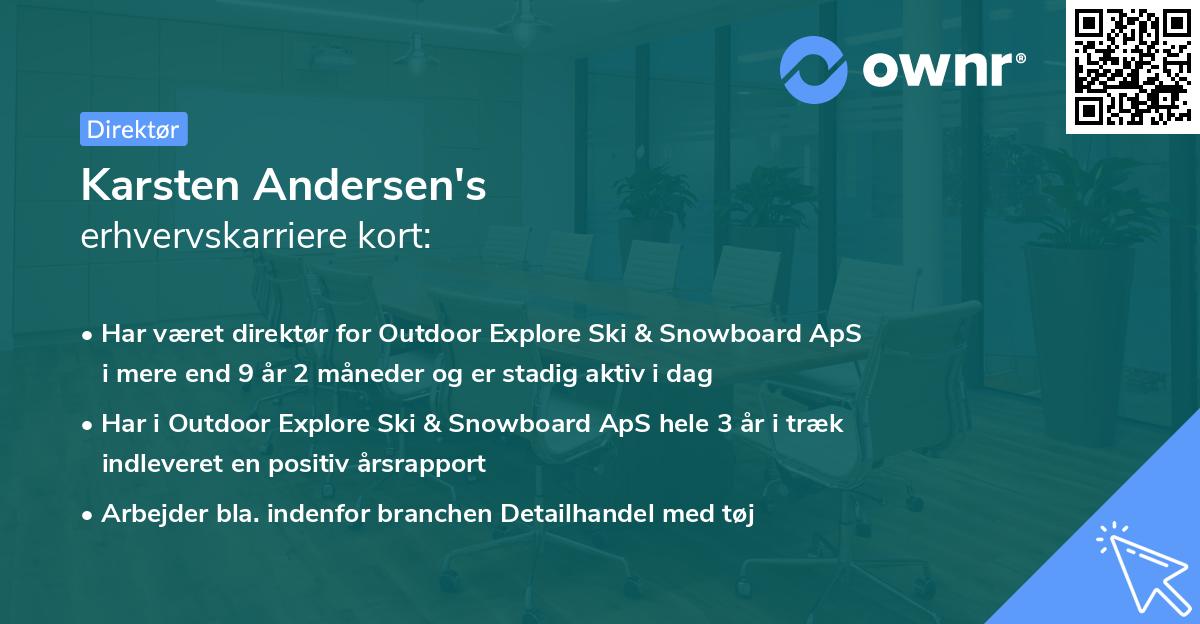 ownr®

Direktør

Karsten Andersen's
erhvervskarriere kort:

• Har været direktør for Outdoor Explore Ski & Snowboard ApS i mere end 9 år 2 måneder og er stadig aktiv i dag

• Har i Outdoor Explore Ski & Snowboard ApS hele 3 år i træk indleveret en positiv årsrapport

• Arbejder bla. indenfor branchen Detailhandel med tøj